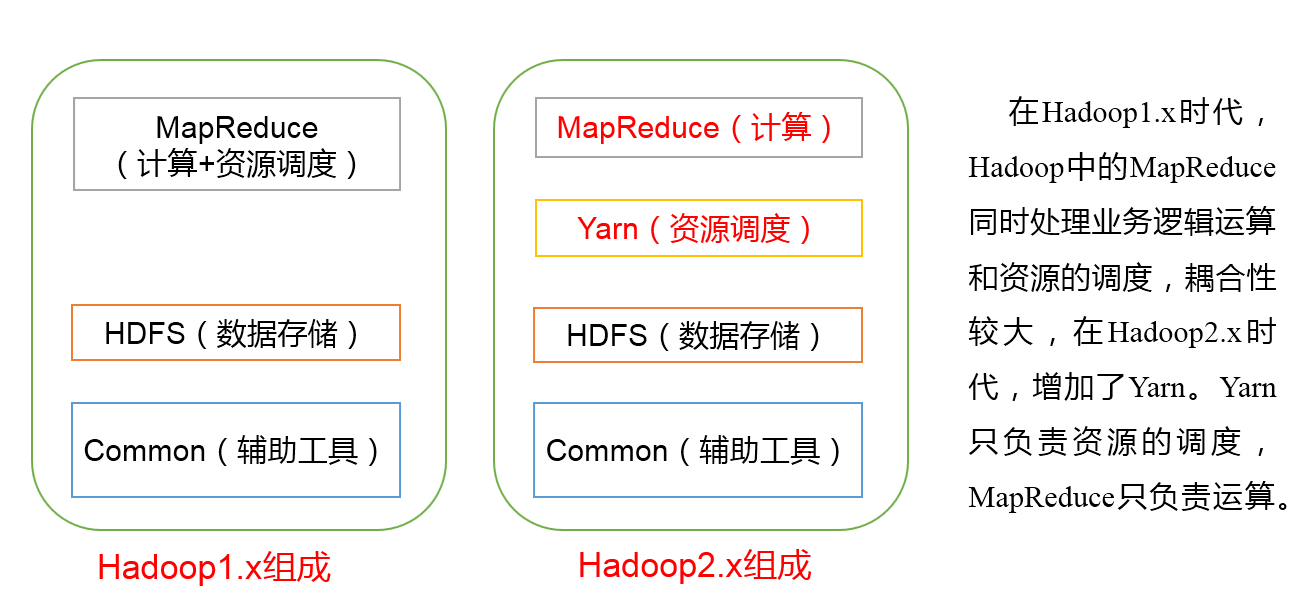 MapReduce
（计算+资源调度）

HDFS（数据存储）

Common（辅助工具）

Hadoop1.x组成

MapReduce（计算）

Yarn（资源调度）

HDFS（数据存储）

Common（辅助工具）

Hadoop2.x组成

在Hadoop1.x时代，Hadoop中的MapReduce同时处理业务逻辑运算和资源的调度，耦合性较大，在Hadoop2.x时代，增加了Yarn。Yarn只负责资源的调度，MapReduce只负责运算。